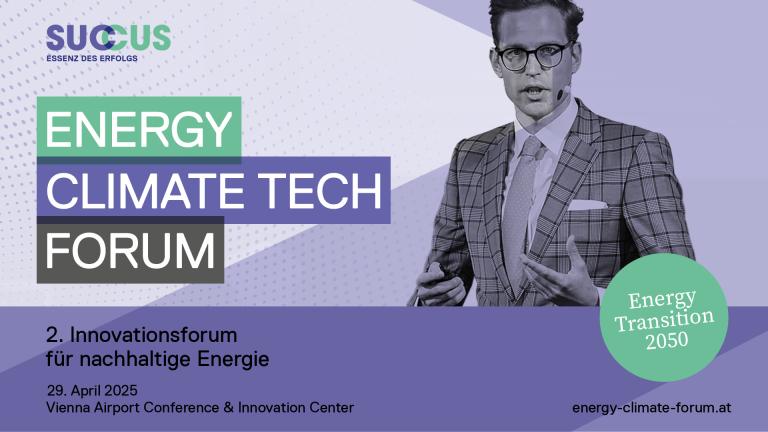 SUCCUS
ESSENZ DES ERFOLGS

ENERGY
CLIMATE TECH
FORUM

Energy Transition 2050

2. Innovationsforum für nachhaltige Energie

29. April 2025
Vienna Airport Conference & Innovation Center

energy-climate-forum.at